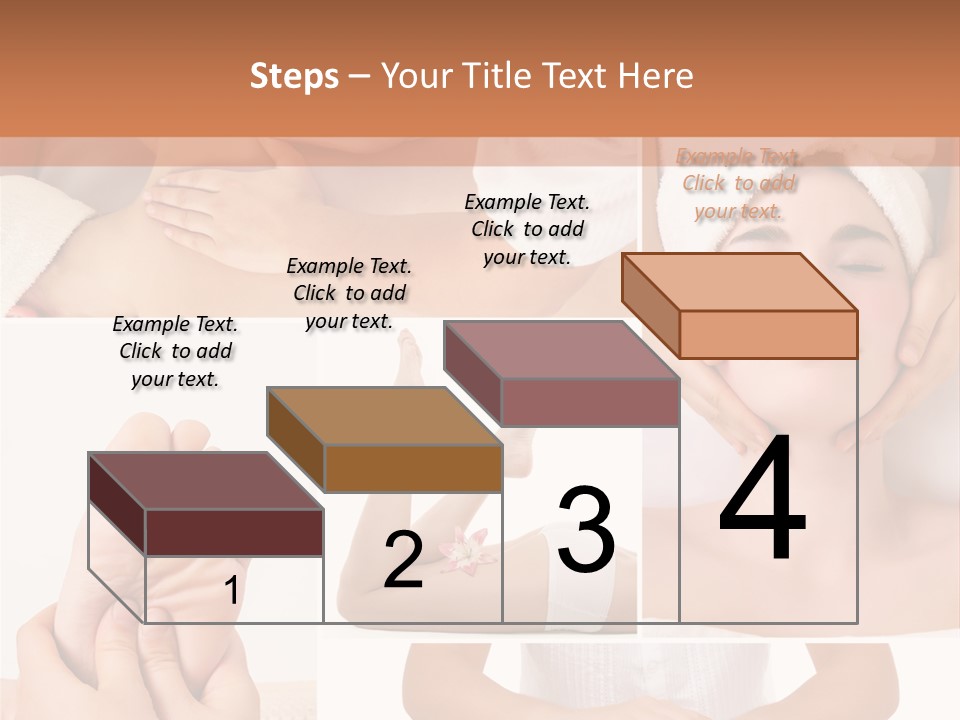 Steps – Your Title Text Here

Example Text. Click to add your text.

Example Text. Click to add your text.

Example Text. Click to add your text.

Example Text. Click to add your text.

1

2

3

4